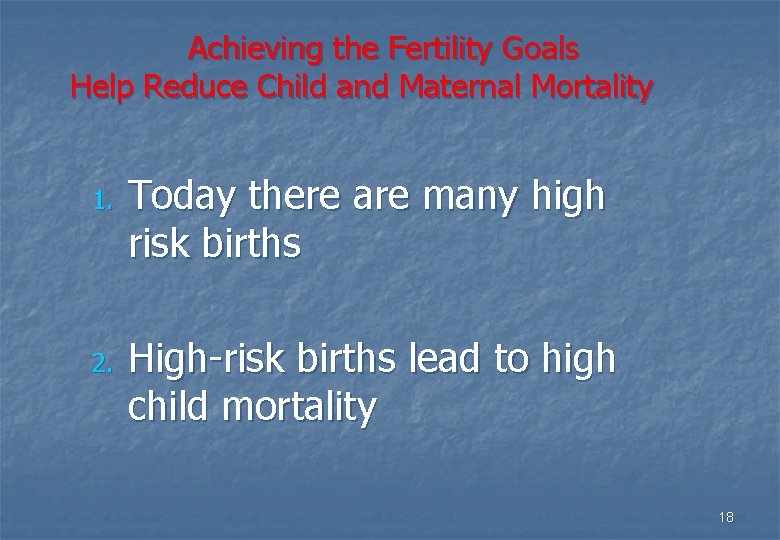 Achieving the Fertility Goals
Help Reduce Child and Maternal Mortality

1. Today there are many high risk births

2. High-risk births lead to high child mortality

18